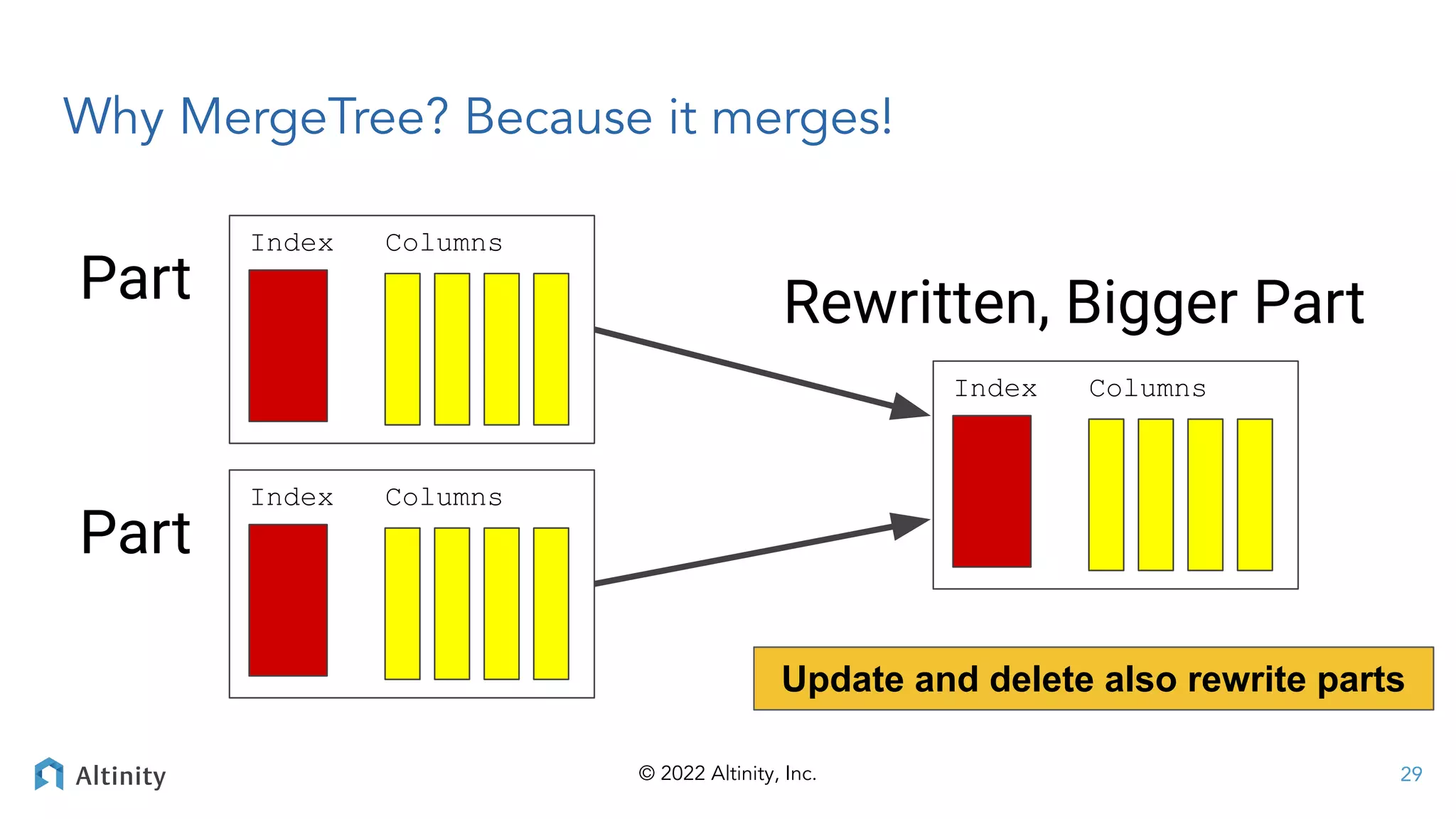 Why MergeTree? Because it merges!

Part

Index Columns

Part

Index Columns

Rewritten, Bigger Part

Index Columns

Update and delete also rewrite parts

Altinity

© 2022 Altinity, Inc.

29